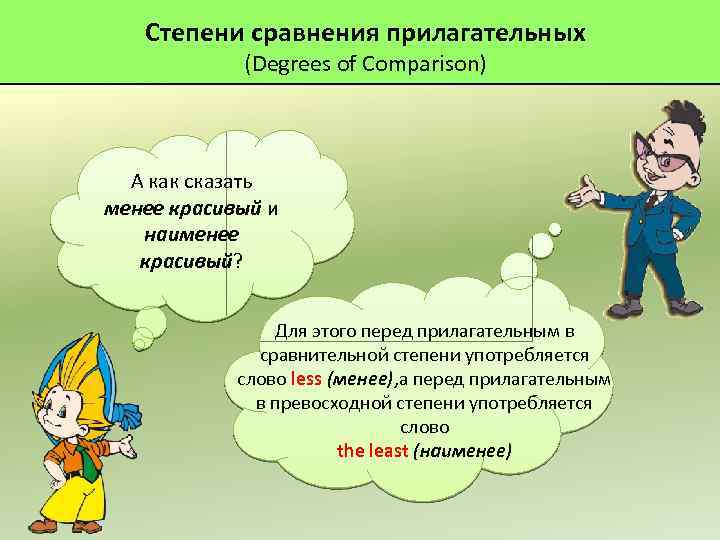 Степени сравнения прилагательных
(Degrees of Comparison)

А как сказать менее красивый и наименее красивый?

Для этого перед прилагательным в сравнительной степени употребляется слово less (менее),а перед прилагательным в превосходной степени употребляется слово the least (наименее)